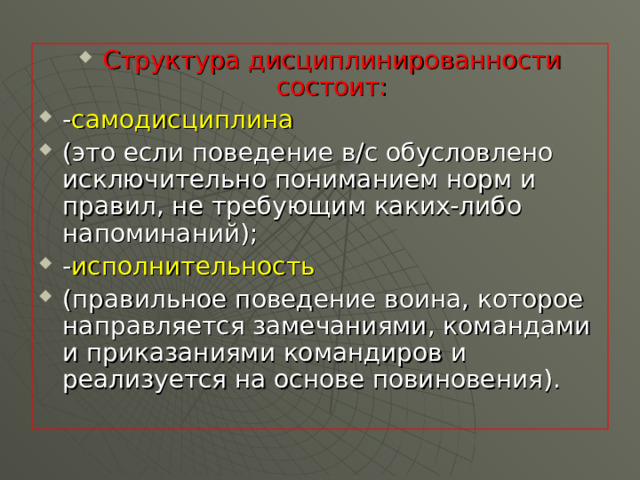 Структура дисциплинированности состоит:

-самодисциплина

(это если поведение в/с обусловлено исключительно пониманием норм и правил, не требующим каких-либо напоминаний);

-исполнительность

(правильное поведение воина, которое направляется замечаниями, командами и приказаниями командиров и реализуется на основе повиновения).